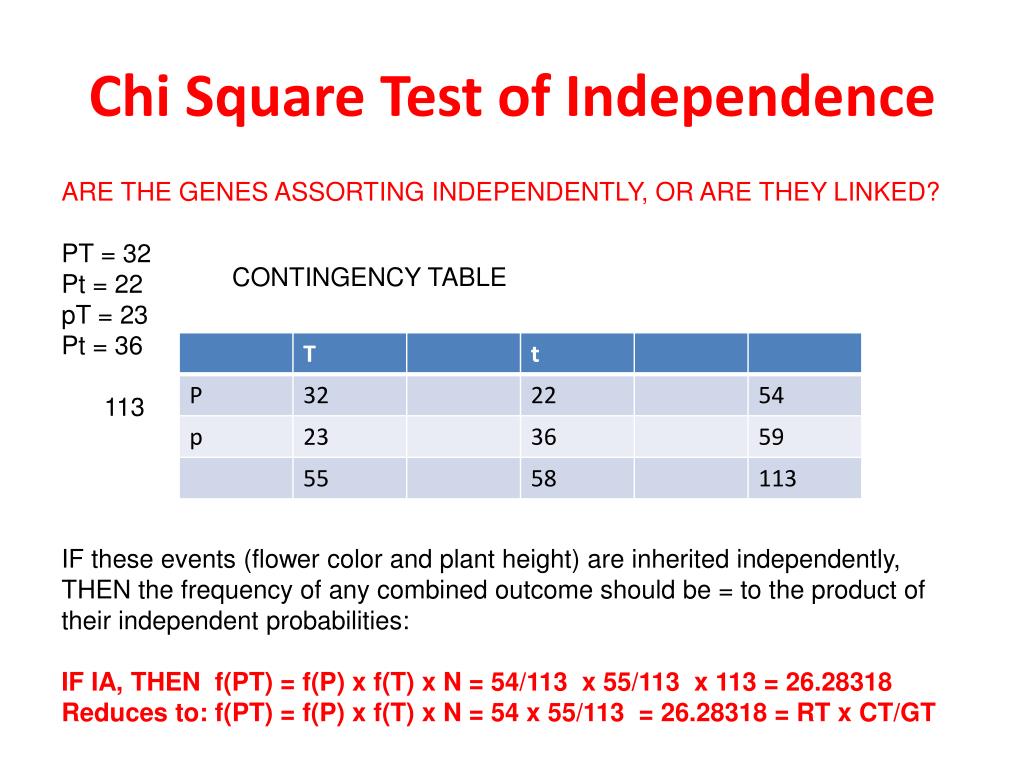 Chi Square Test of Independence

ARE THE GENES ASSORTING INDEPENDENTLY, OR ARE THEY LINKED?

PT = 32
Pt = 22
pT = 23
Pt = 36

113

CONTINGENCY TABLE

| | T | | t | | |
|---|---|---|---|---|---|
| P | 32 | | 22 | | 54 |
| p | 23 | | 36 | | 59 |
| | 55 | | 58 | | 113 |

IF these events (flower color and plant height) are inherited independently, THEN the frequency of any combined outcome should be = to the product of their independent probabilities:

IF IA, THEN f(PT) = f(P) x f(T) x N = 54/113 x 55/113 x 113 = 26.28318
Reduces to: f(PT) = f(P) x f(T) x N = 54 x 55/113 = 26.28318 = RT x CT/GT